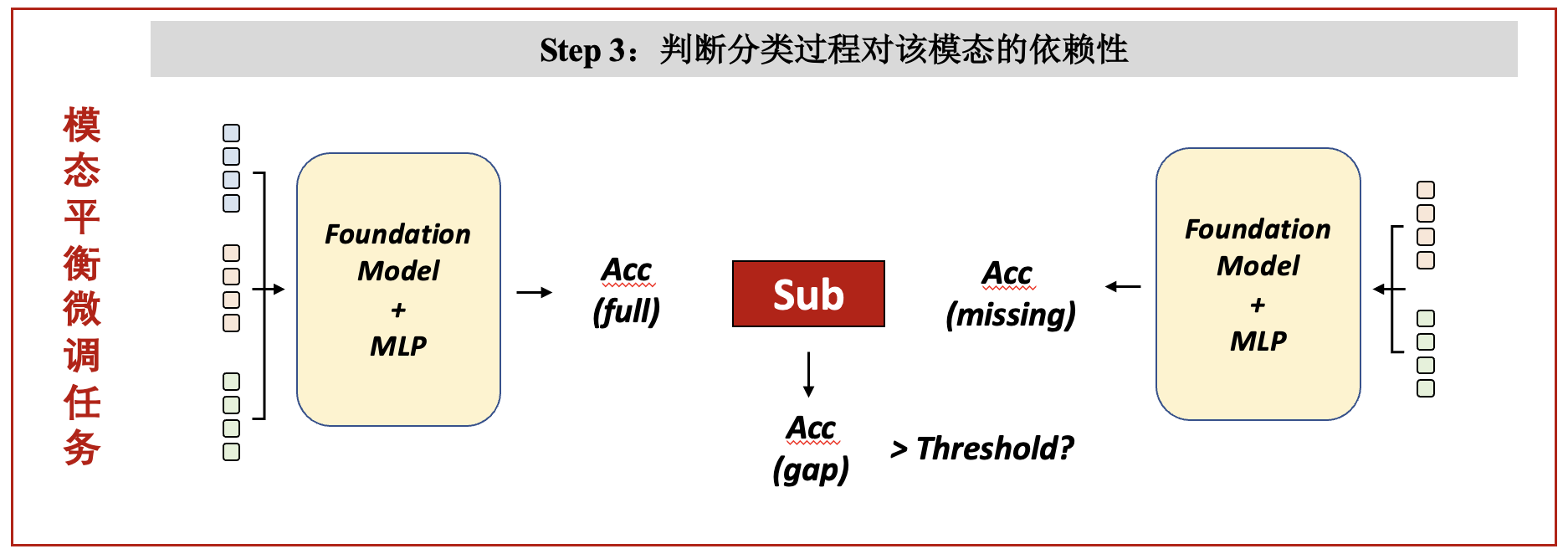 Step 3：判断分类过程对该模态的依赖性

模态平衡微调任务

Foundation Model + MLP

Acc (full)

Sub

Acc (missing)

Foundation Model + MLP

Acc (gap)

> Threshold?